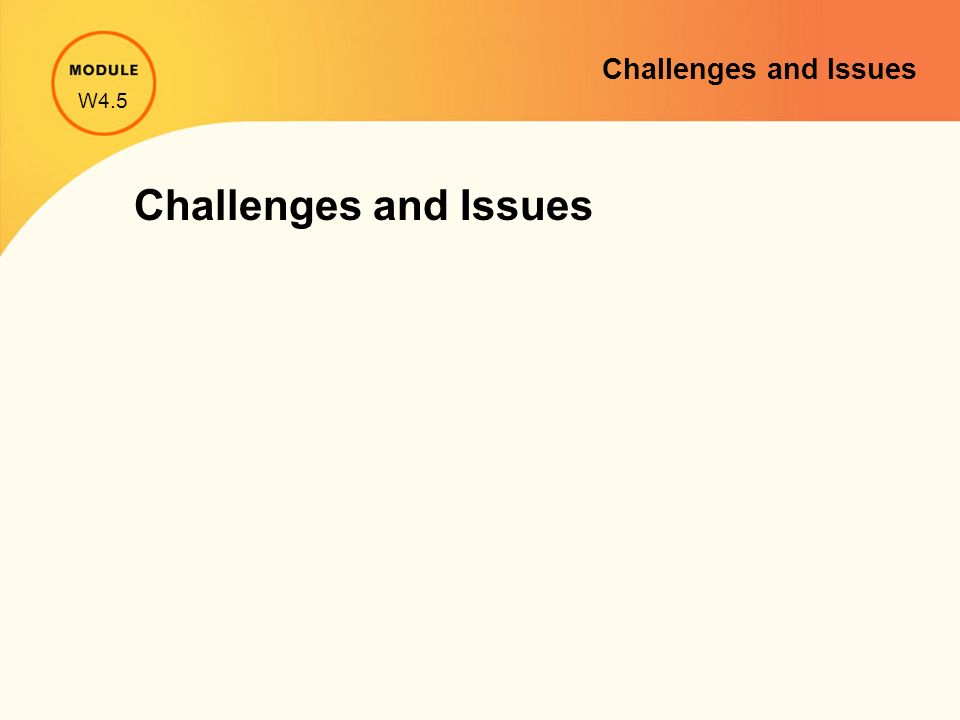 MODULE
W4.5

Challenges and Issues

Challenges and Issues